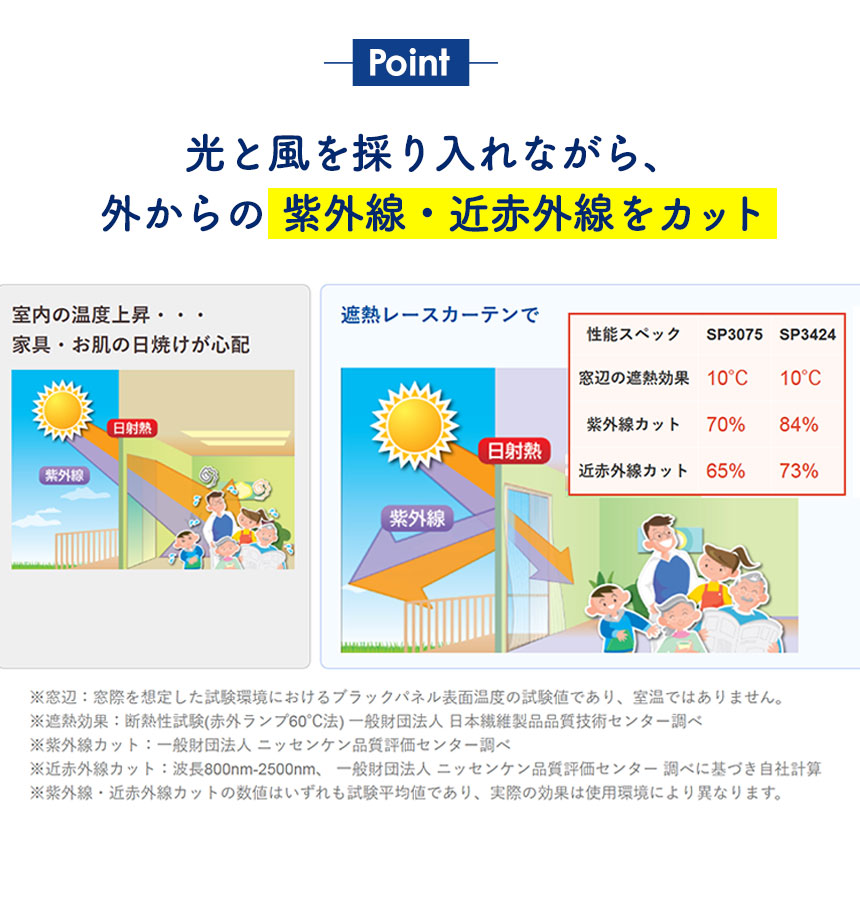 Point

光と風を採り入れながら、
外からの 紫外線・近赤外線をカット

室内の温度上昇・・・
家具・お肌の日焼けが心配

日射熱
紫外線

遮熱レースカーテンで

| 性能スペック | SP3075 | SP3424 |
|---|---|---|
| 窓辺の遮熱効果 | 10°C | 10°C |
| 紫外線カット | 70% | 84% |
| 近赤外線カット | 65% | 73% |

日射熱
紫外線

※窓辺：窓際を想定した試験環境におけるブラックパネル表面温度の試験値であり、室温ではありません。
※遮熱効果：断熱性試験(赤外ランプ60°C法) 一般財団法人 日本繊維製品品質技術センター調べ
※紫外線カット：一般財団法人 ニッセンケン品質評価センター調べ
※近赤外線カット：波長800nm-2500nm、 一般財団法人 ニッセンケン品質評価センター 調べに基づき自社計算
※紫外線・近赤外線カットの数値はいずれも試験平均値であり、実際の効果は使用環境により異なります。